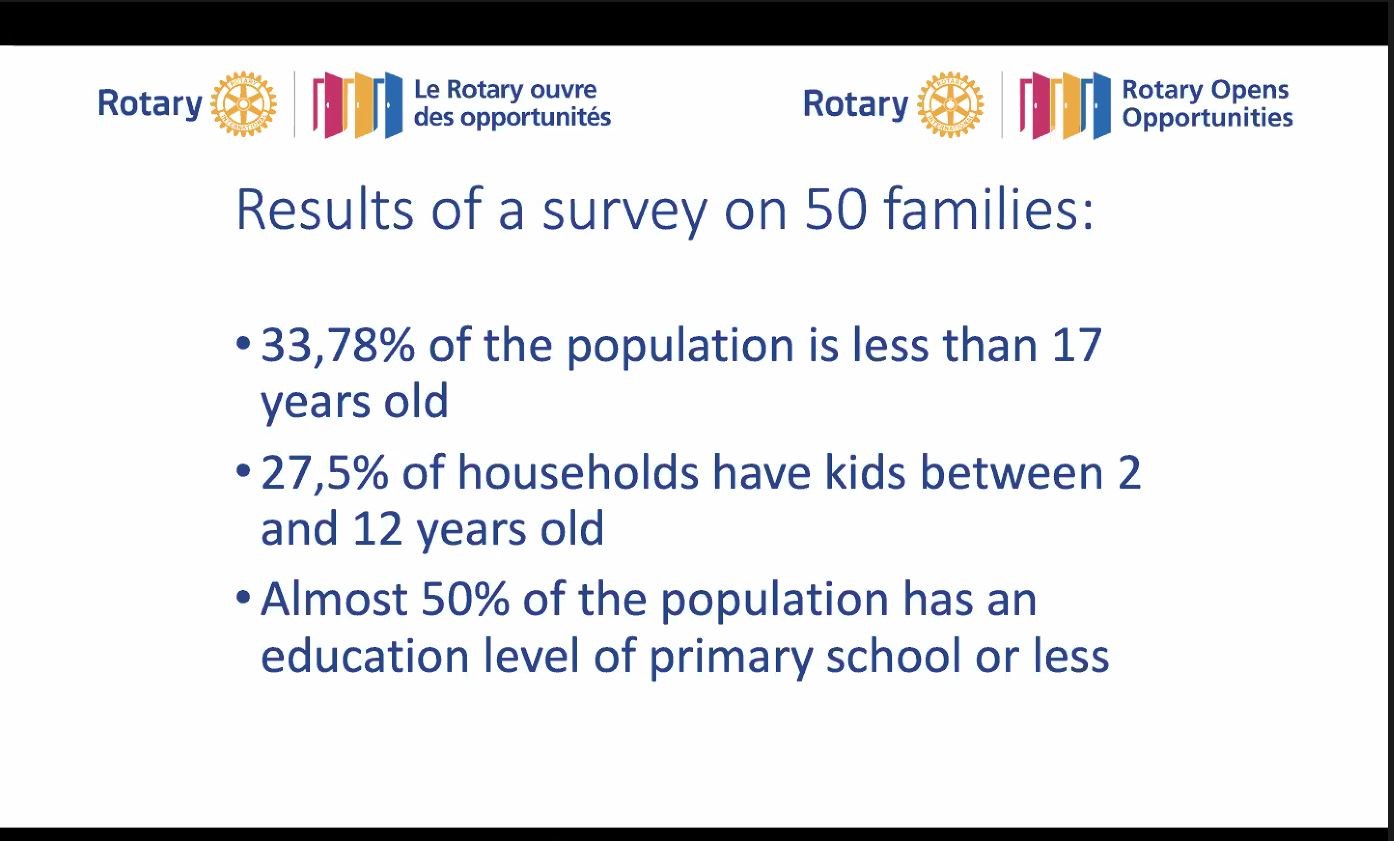 Rotary Le Rotary ouvre des opportunités

Rotary Rotary Opens Opportunities

Results of a survey on 50 families:

• 33,78% of the population is less than 17 years old

• 27,5% of households have kids between 2 and 12 years old

• Almost 50% of the population has an education level of primary school or less